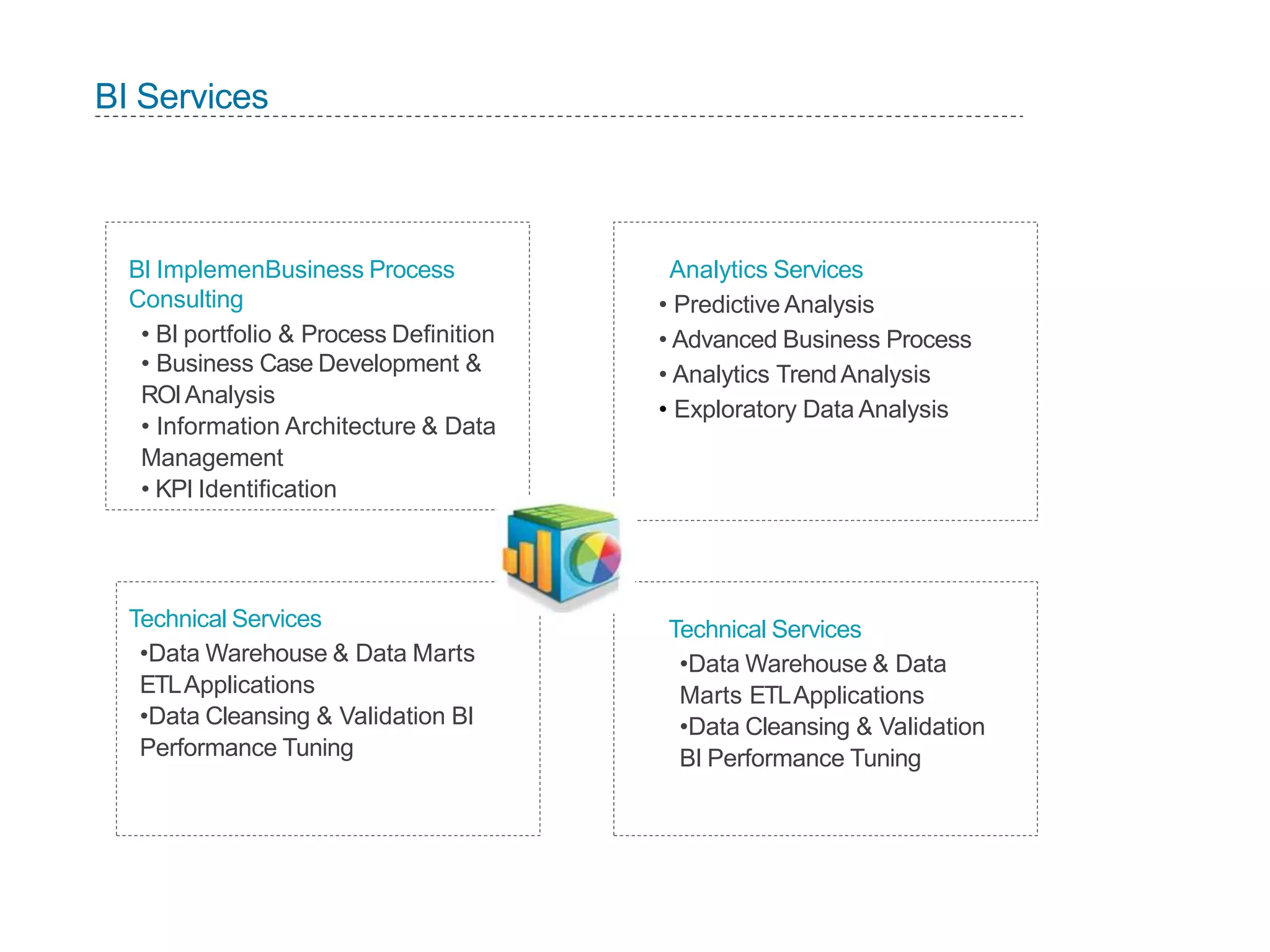 BI Services

BI ImplemenBusiness Process Consulting

• BI portfolio & Process Definition
• Business Case Development & ROI Analysis
• Information Architecture & Data Management
• KPI Identification

Analytics Services

• Predictive Analysis
• Advanced Business Process
• Analytics Trend Analysis
• Exploratory Data Analysis

Technical Services

•Data Warehouse & Data Marts ETL Applications
•Data Cleansing & Validation BI Performance Tuning

Technical Services

•Data Warehouse & Data Marts ETL Applications
•Data Cleansing & Validation BI Performance Tuning